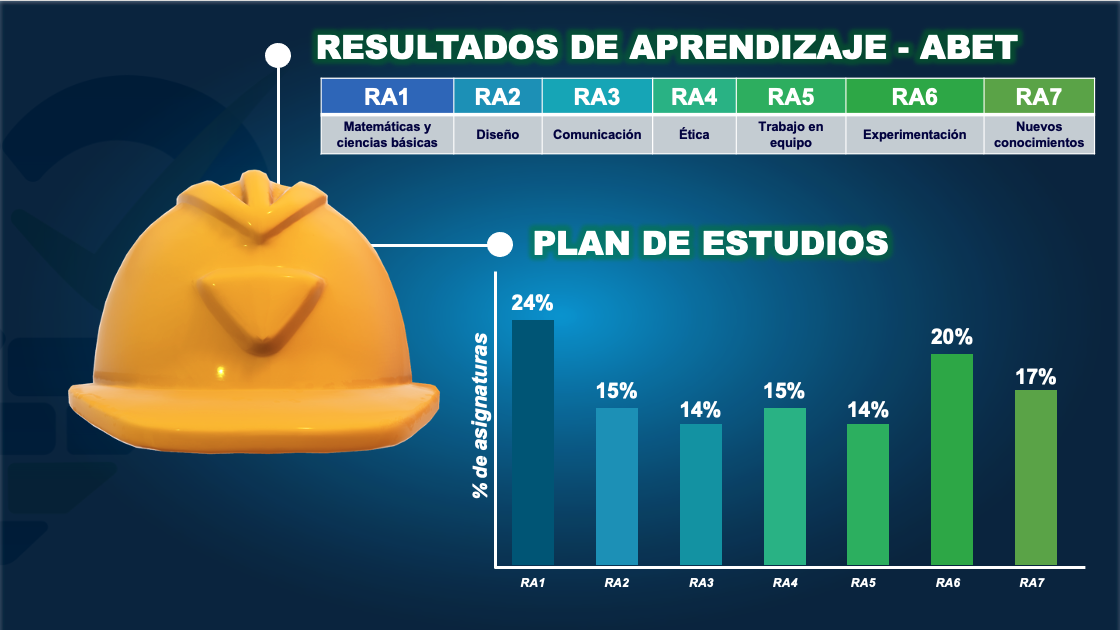 RESULTADOS DE APRENDIZAJE - ABET

| RA1 | RA2 | RA3 | RA4 | RA5 | RA6 | RA7 |
|---|---|---|---|---|---|---|
| Matemáticas y ciencias básicas | Diseño | Comunicación | Ética | Trabajo en equipo | Experimentación | Nuevos conocimientos |

PLAN DE ESTUDIOS

% de asignaturas

24%
15%
14%
15%
14%
20%
17%

RA1 RA2 RA3 RA4 RA5 RA6 RA7